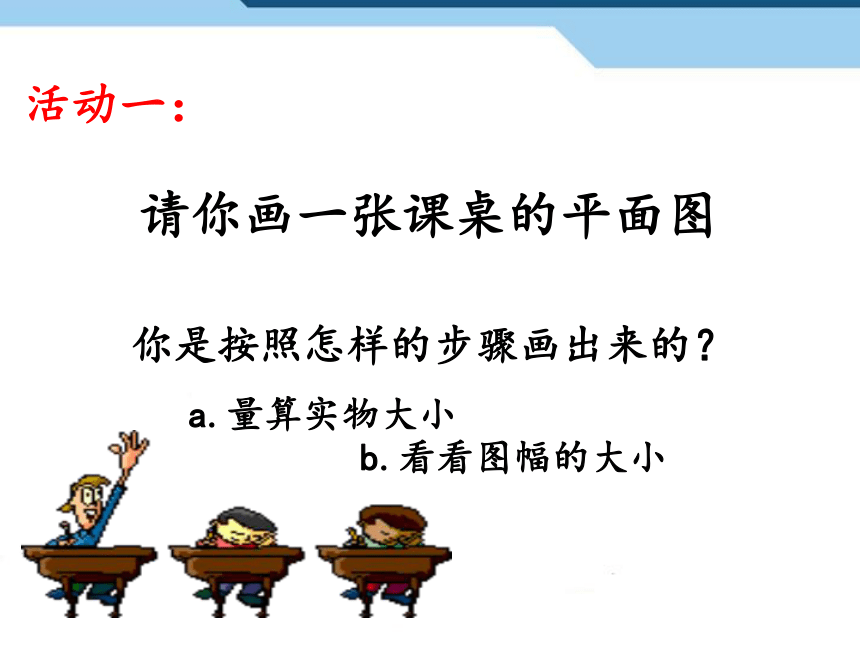 活动一：

请你画一张课桌的平面图

你是按照怎样的步骤画出来的？

a. 量算实物大小

b. 看看图幅的大小